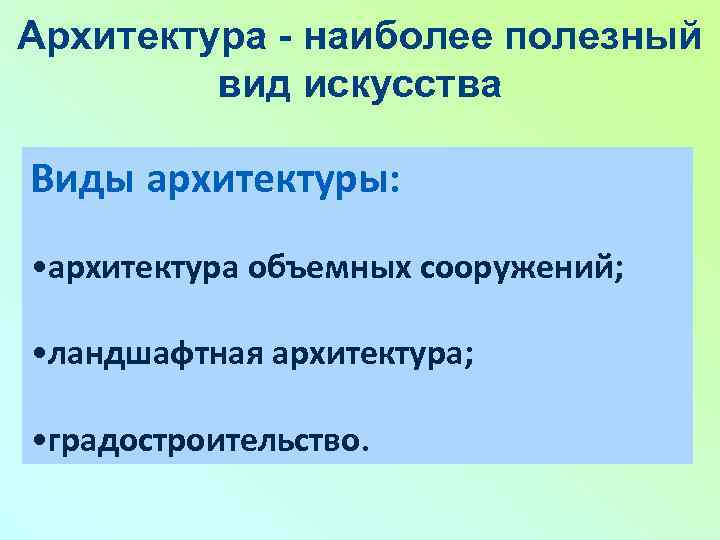 Архитектура - наиболее полезный вид искусства

Виды архитектуры:

•архитектура объемных сооружений;

•ландшафтная архитектура;

•градостроительство.